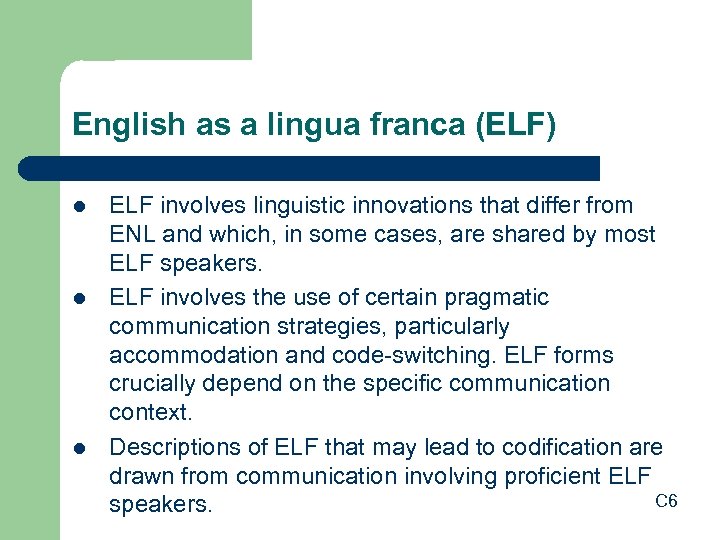 English as a lingua franca (ELF)

- ELF involves linguistic innovations that differ from ENL and which, in some cases, are shared by most ELF speakers.
- ELF involves the use of certain pragmatic communication strategies, particularly accommodation and code-switching. ELF forms crucially depend on the specific communication context.
- Descriptions of ELF that may lead to codification are drawn from communication involving proficient ELF speakers.

C6